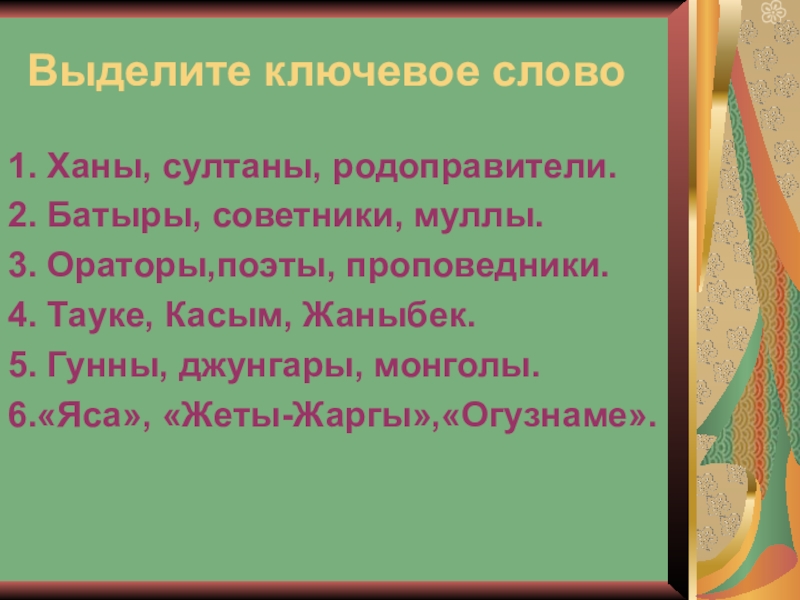 Выделите ключевое слово

1. Ханы, султаны, родоправители.
2. Батыры, советники, муллы.
3. Ораторы,поэты, проповедники.
4. Тауке, Касым, Жаныбек.
5. Гунны, джунгары, монголы.
6.«Яса», «Жеты-Жаргы»,«Огузнаме».